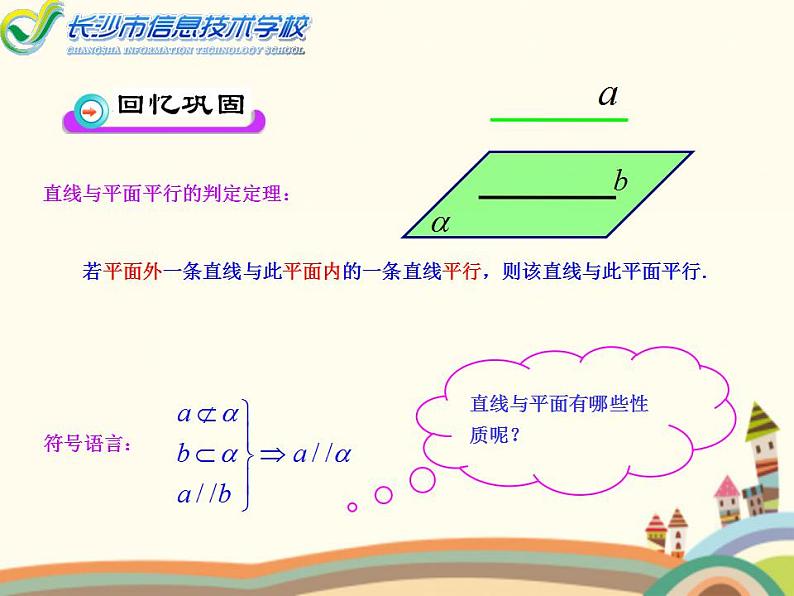 长沙市信息技术学校
CHANGSHA INFORMATION TECHNOLOGY SCHOOL

回忆巩固

$a$

$b$

$\alpha$

直线与平面平行的判定定理：

若平面外一条直线与此平面内的一条直线平行，则该直线与此平面平行.

符号语言：

$\left.\begin{array}{l} a \not\subset \alpha \\ b \subset \alpha \\ a // b \end{array}\right\} \Rightarrow a // \alpha$

直线与平面有哪些性质呢？